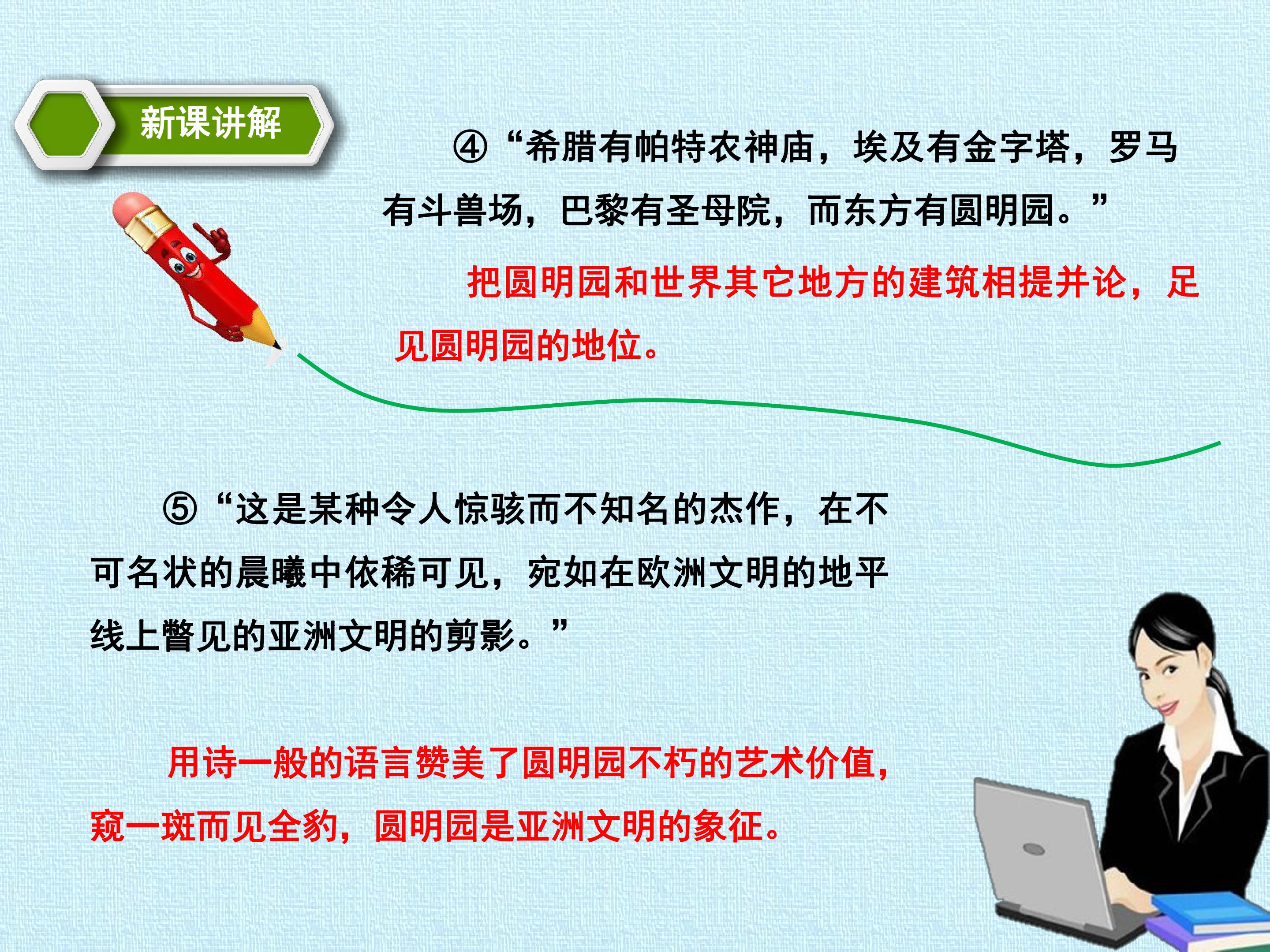 新课讲解

④“希腊有帕特农神庙，埃及有金字塔，罗马有斗兽场，巴黎有圣母院，而东方有圆明园。”

把圆明园和世界其它地方的建筑相提并论，足见圆明园的地位。

⑤“这是某种令人惊骇而不知名的杰作，在不可名状的晨曦中依稀可见，宛如在欧洲文明的地平线上瞥见的亚洲文明的剪影。”

用诗一般的语言赞美了圆明园不朽的艺术价值，窥一斑而见全豹，圆明园是亚洲文明的象征。